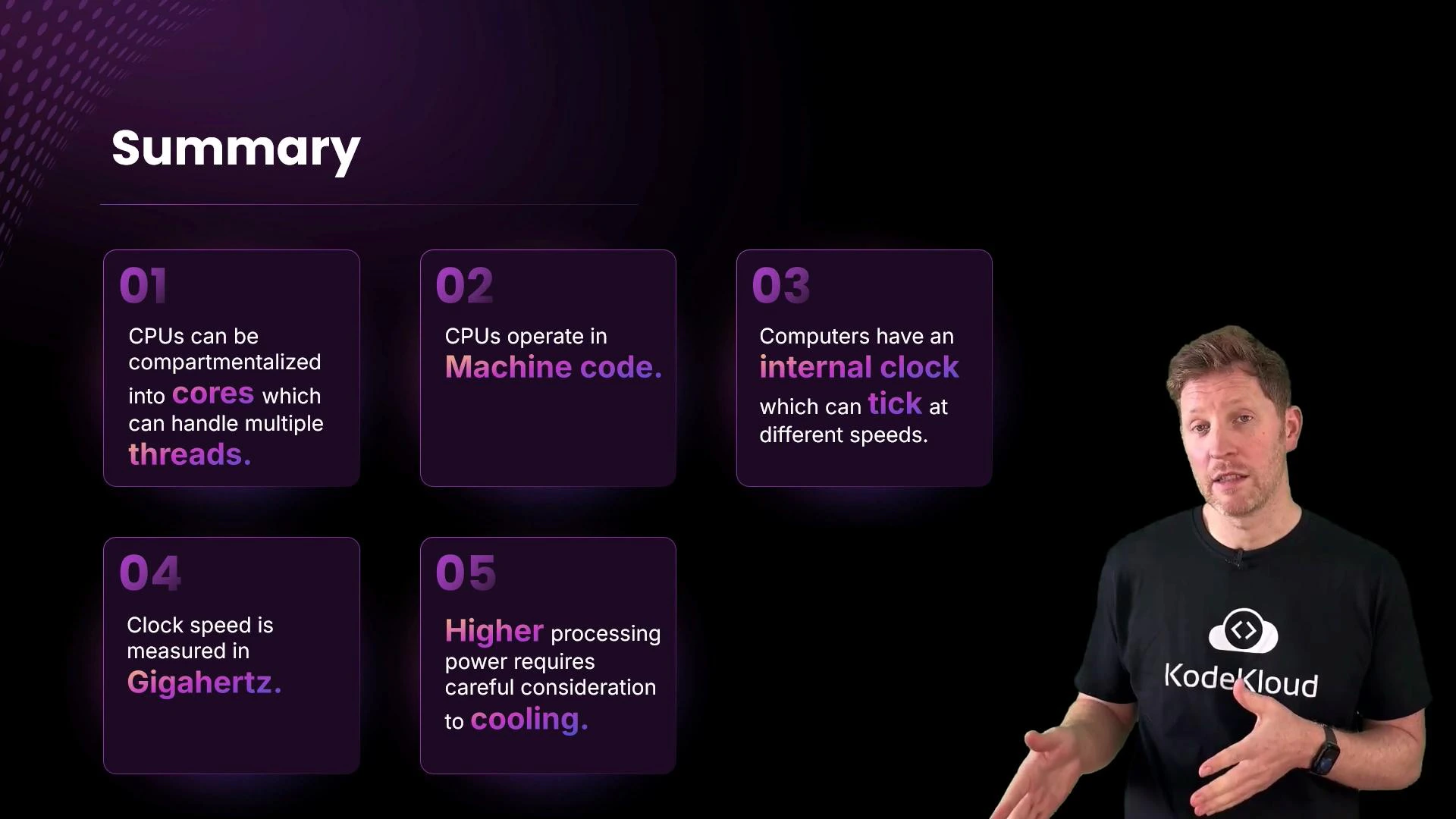 Summary

01

CPUs can be compartmentalized into cores which can handle multiple threads.

02

CPUs operate in Machine code.

03

Computers have an internal clock which can tick at different speeds.

04

Clock speed is measured in Gigahertz.

05

Higher processing power requires careful consideration to cooling.

KodeKloud